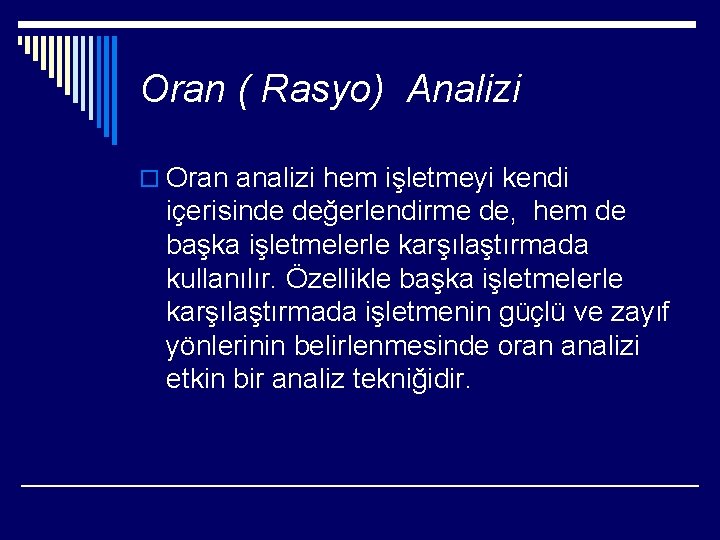 Oran ( Rasyo)  Analizi

Oran analizi hem işletmeyi kendi içerisinde değerlendirme de,  hem de başka işletmelerle karşılaştırmada kullanılır. Özellikle başka işletmelerle karşılaştırmada işletmenin güçlü ve zayıf yönlerinin belirlenmesinde oran analizi etkin bir analiz tekniğidir.